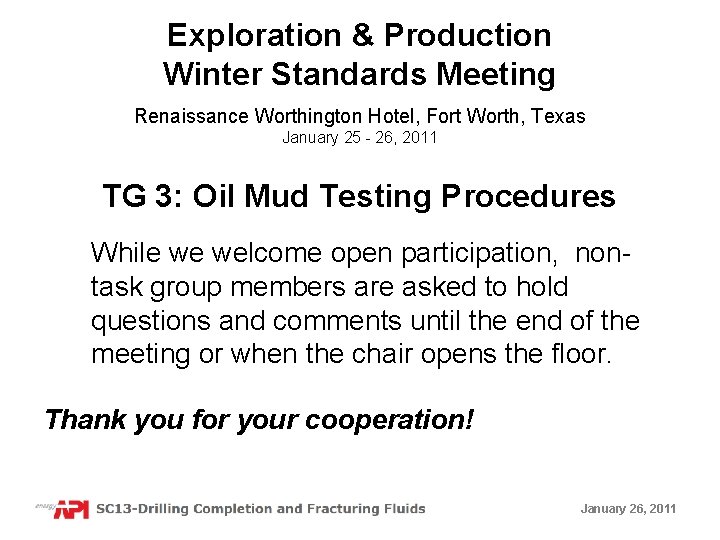 Exploration & Production
Winter Standards Meeting

Renaissance Worthington Hotel, Fort Worth, Texas
January 25 - 26, 2011

TG 3: Oil Mud Testing Procedures

While we welcome open participation, non-task group members are asked to hold questions and comments until the end of the meeting or when the chair opens the floor.

Thank you for your cooperation!

energy API SC13-Drilling Completion and Fracturing Fluids

January 26, 2011